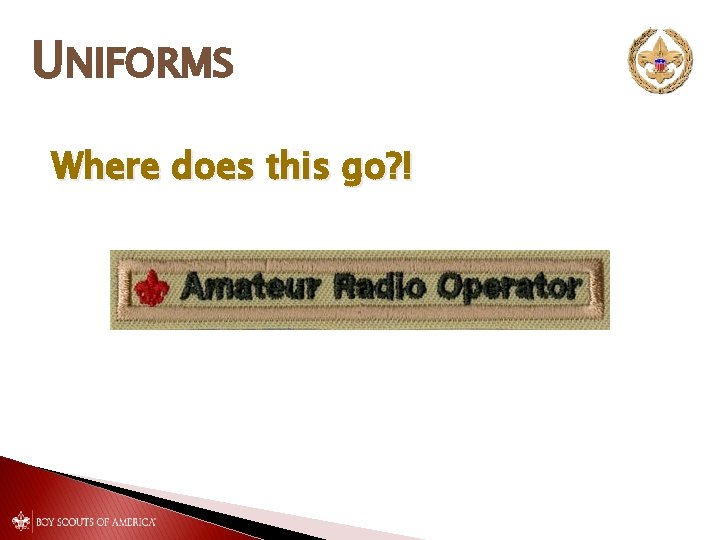 UNIFORMS

Where does this go?!

Amateur Radio Operator

BOY SCOUTS OF AMERICA